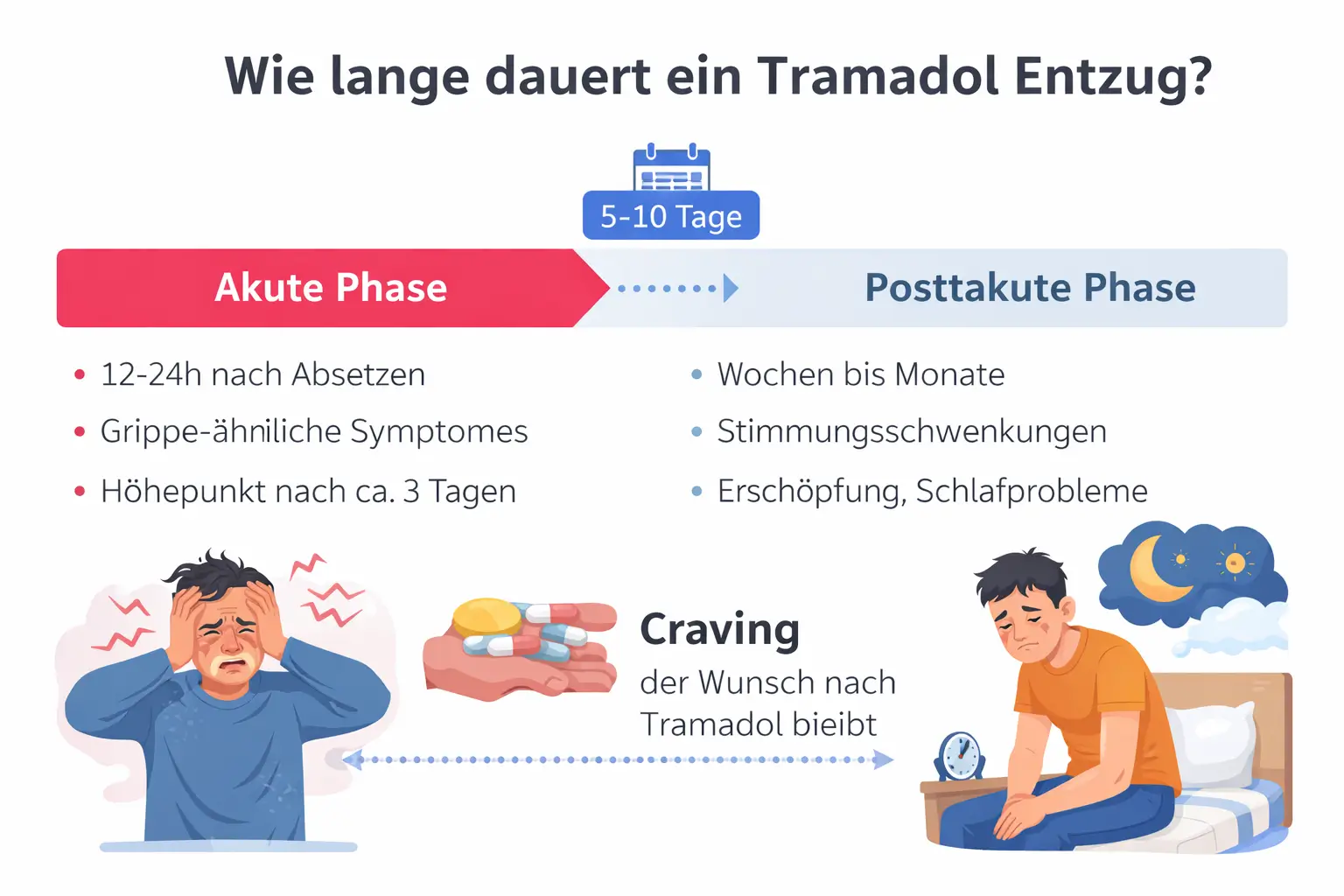 Wie lange dauert ein Tramadol Entzug?

5-10 Tage

Akute Phase

Posttakute Phase

• 12-24h nach Absetzen
• Grippe-ähniliche Symptomes
• Höhepunkt nach ca. 3 Tagen

• Wochen bis Monate
• Stimmungsschwenkungen
• Erschöpfung, Schlafprobleme

Craving
der Wunsch nach Tramadol bieibt